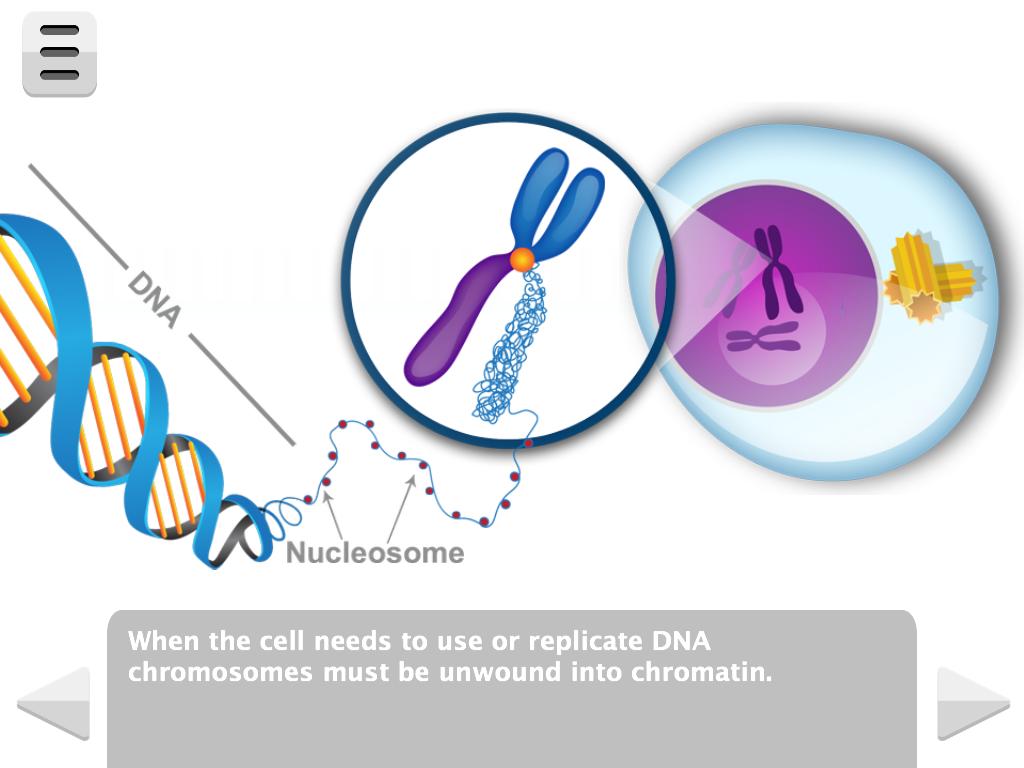 DNA

Nucleosome

When the cell needs to use or replicate DNA chromosomes must be unwound into chromatin.